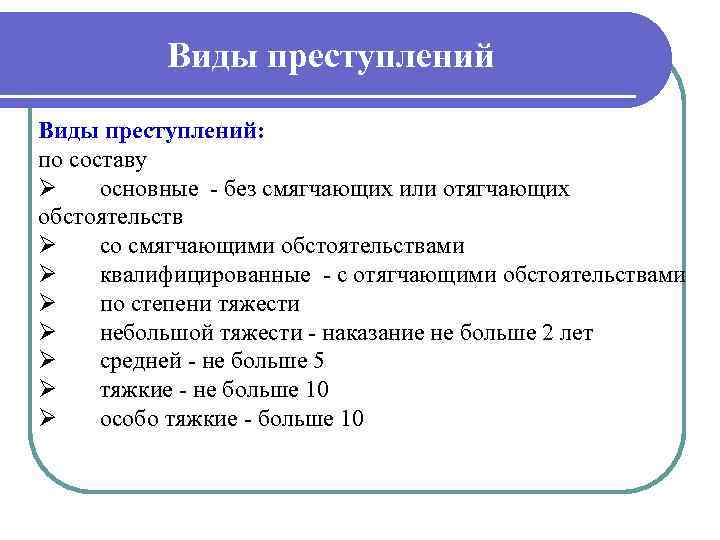 Виды преступлений

Виды преступлений:
по составу
➢ основные - без смягчающих или отягчающих обстоятельств
➢ со смягчающими обстоятельствами
➢ квалифицированные - с отягчающими обстоятельствами
➢ по степени тяжести
➢ небольшой тяжести - наказание не больше 2 лет
➢ средней - не больше 5
➢ тяжкие - не больше 10
➢ особо тяжкие - больше 10